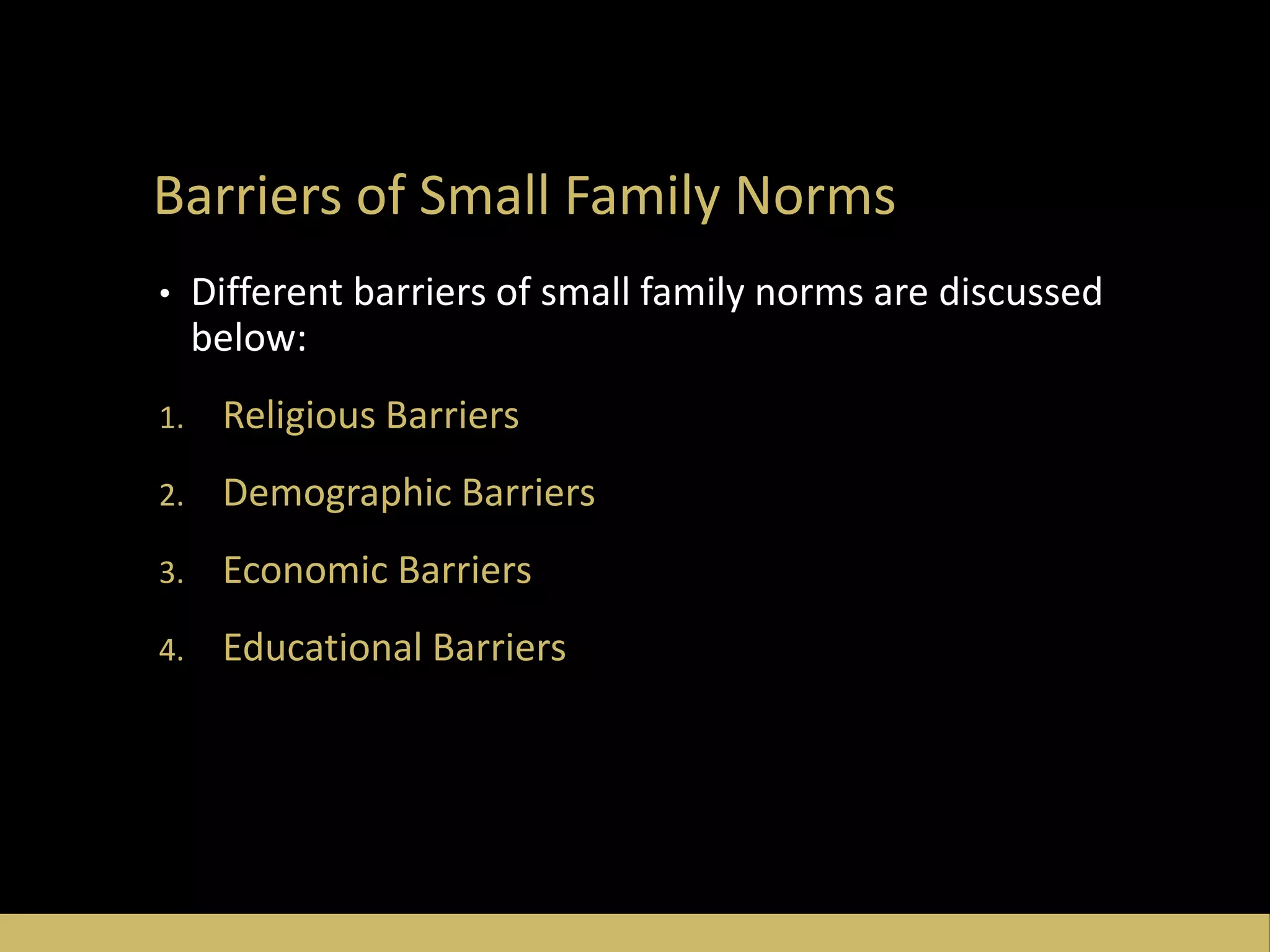 Barriers of Small Family Norms

• Different barriers of small family norms are discussed below:

1. Religious Barriers
2. Demographic Barriers
3. Economic Barriers
4. Educational Barriers